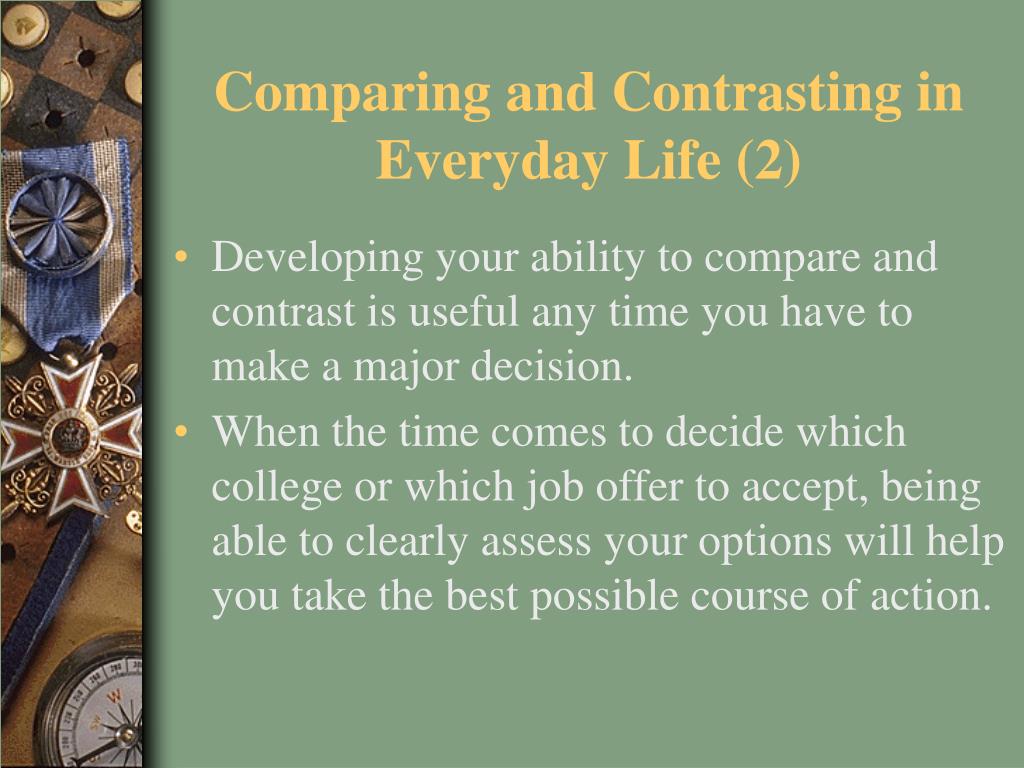 Comparing and Contrasting in Everyday Life (2)

• Developing your ability to compare and contrast is useful any time you have to make a major decision.

• When the time comes to decide which college or which job offer to accept, being able to clearly assess your options will help you take the best possible course of action.